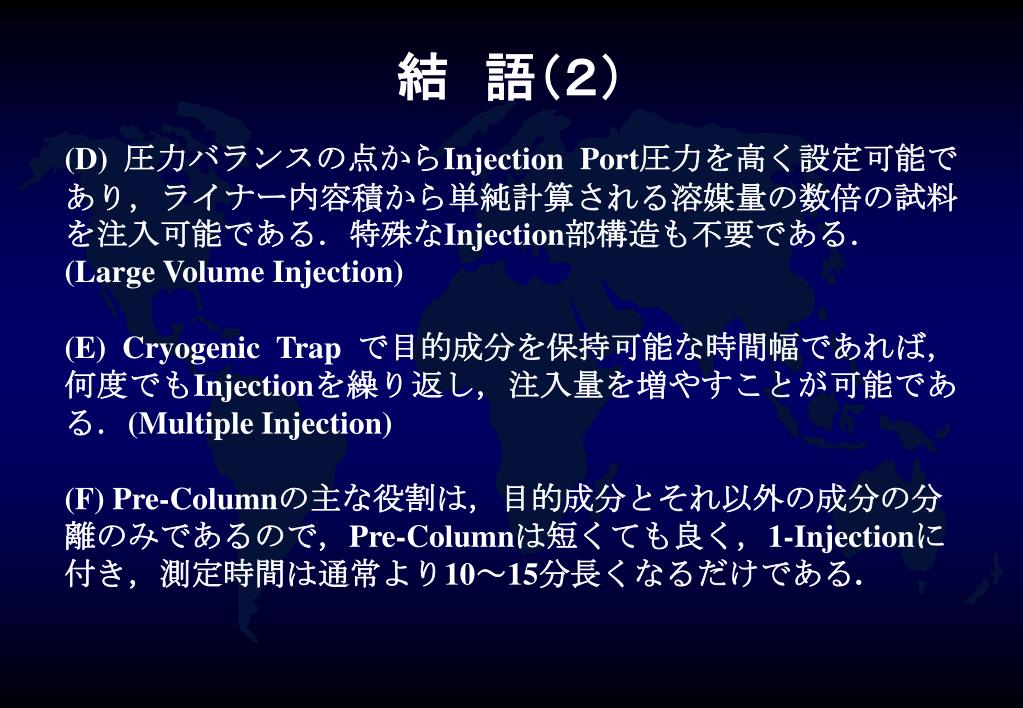 結　語(2)

(D) 圧力バランスの点からInjection Port圧力を高く設定可能であり，ライナー内容積から単純計算される溶媒量の数倍の試料を注入可能である．特殊なInjection部構造も不要である．
(Large Volume Injection)

(E) Cryogenic Trap で目的成分を保持可能な時間幅であれば，何度でもInjectionを繰り返し，注入量を増やすことが可能である．(Multiple Injection)

(F) Pre-Columnの主な役割は，目的成分とそれ以外の成分の分離のみであるので，Pre-Columnは短くても良く，1-Injectionに付き，測定時間は通常より10～15分長くなるだけである．